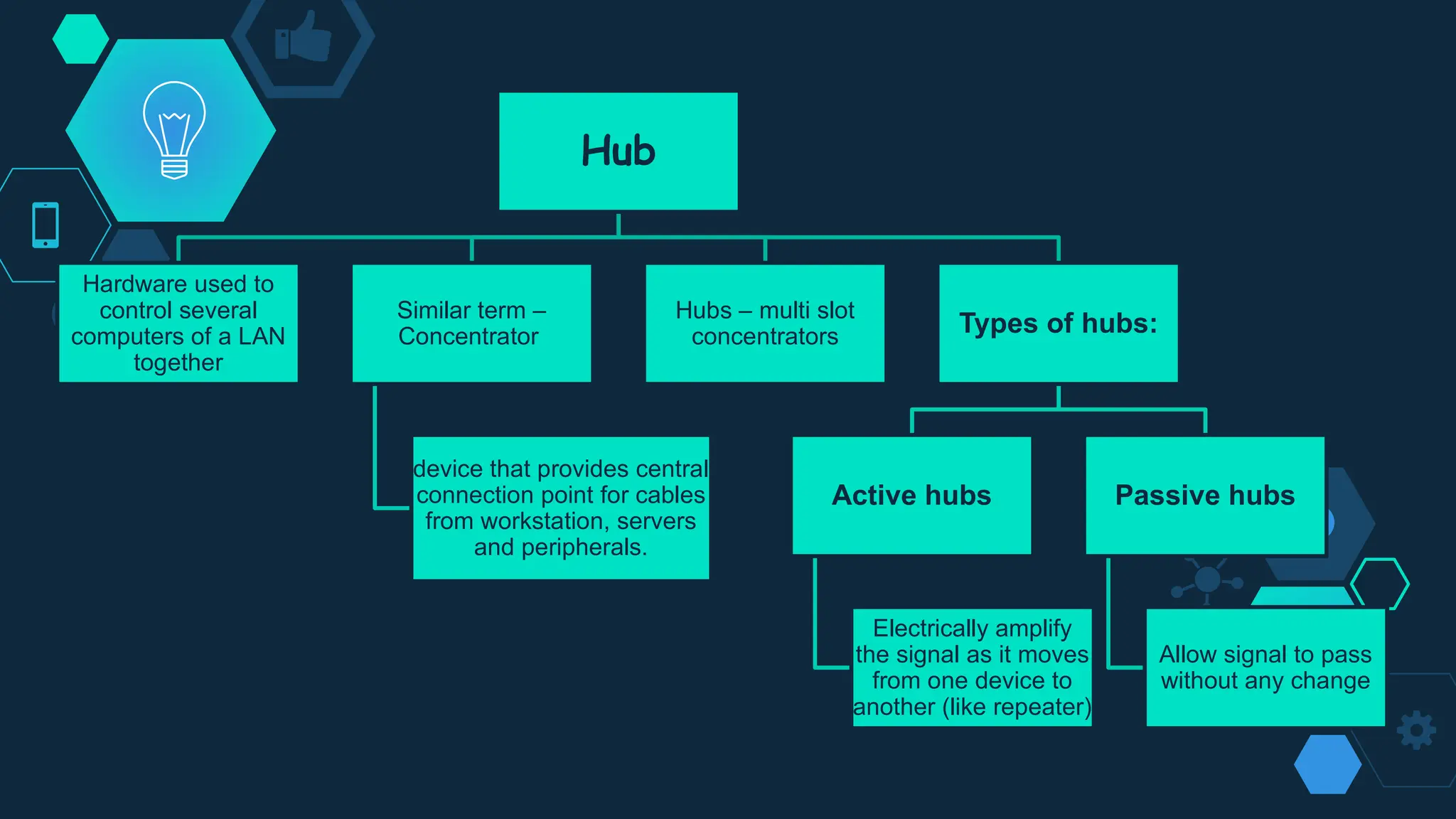 Hub

Hardware used to control several computers of a LAN together

Similar term – Concentrator

device that provides central connection point for cables from workstation, servers and peripherals.

Hubs – multi slot concentrators

Types of hubs:

Active hubs

Electrically amplify the signal as it moves from one device to another (like repeater)

Passive hubs

Allow signal to pass without any change